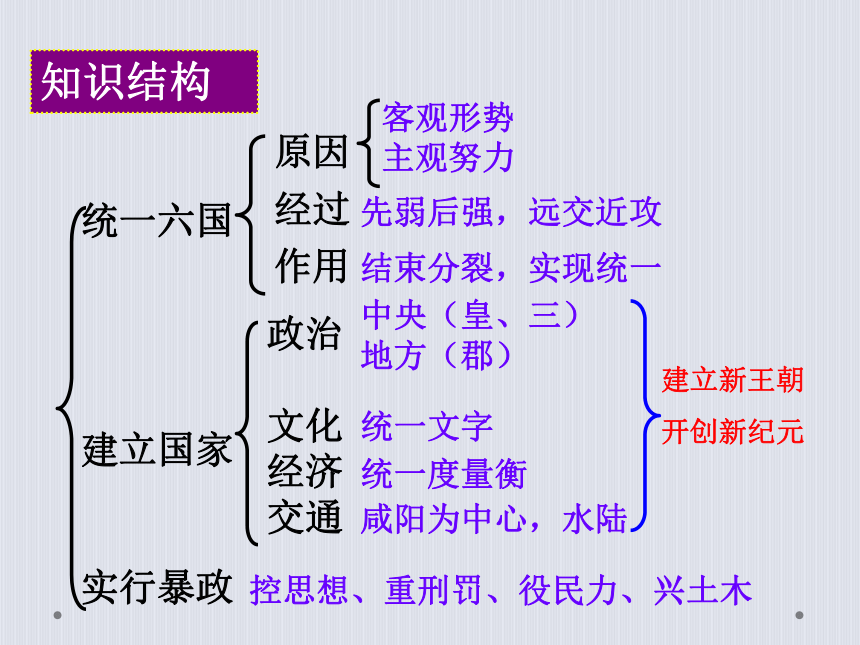 知识结构

统一六国
原因
客观形势
主观努力
经过 先弱后强，远交近攻
作用 结束分裂，实现统一

建立国家
政治 中央（皇、三）
地方（郡）
文化 统一文字
经济 统一度量衡
交通 咸阳为中心，水陆
建立新王朝
开创新纪元

实行暴政 控思想、重刑罚、役民力、兴土木